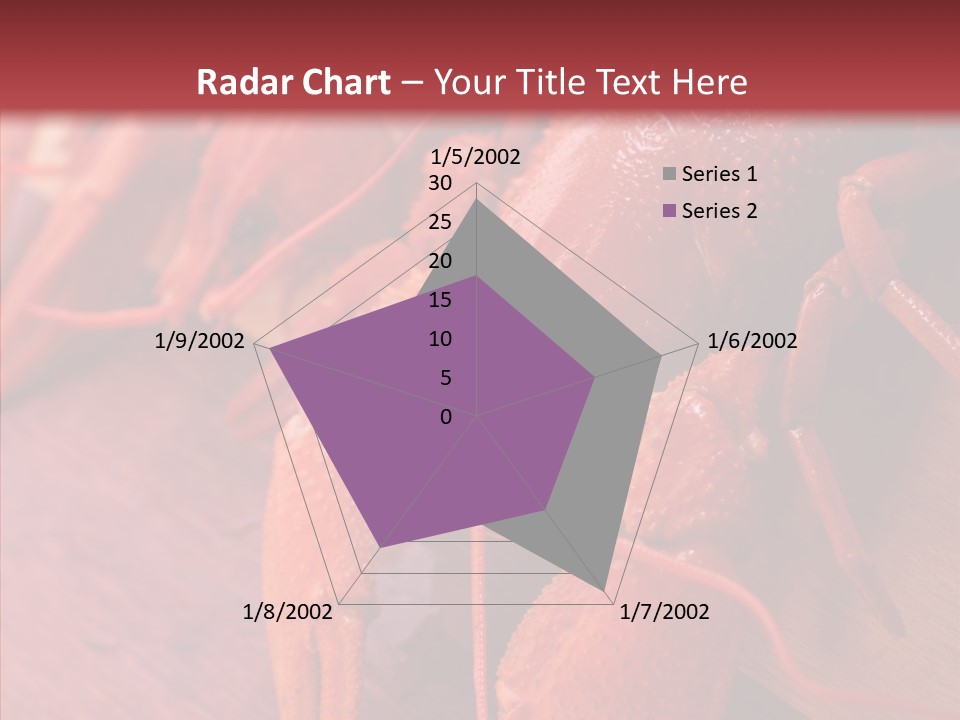 Radar Chart – Your Title Text Here

1/5/2002
30
25
20
15
10
5
0
1/6/2002
1/7/2002
1/8/2002
1/9/2002

Series 1
Series 2